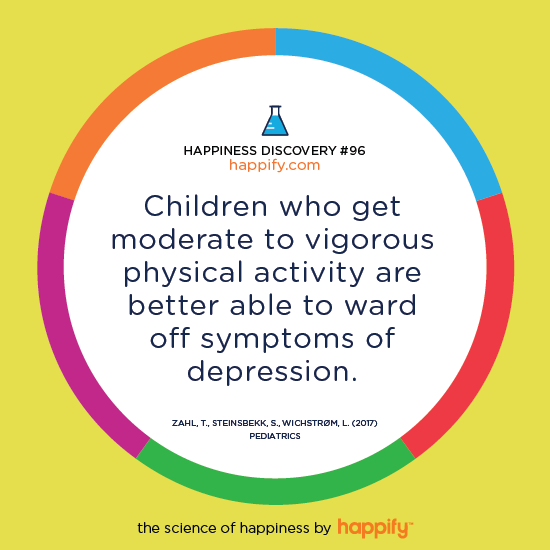 HAPPINESS DISCOVERY #96
happify.com

Children who get moderate to vigorous physical activity are better able to ward off symptoms of depression.

ZAHL, T., STEINSBEKK, S., WICHSTRØM, L. (2017)
PEDIATRICS

the science of happiness by happify™